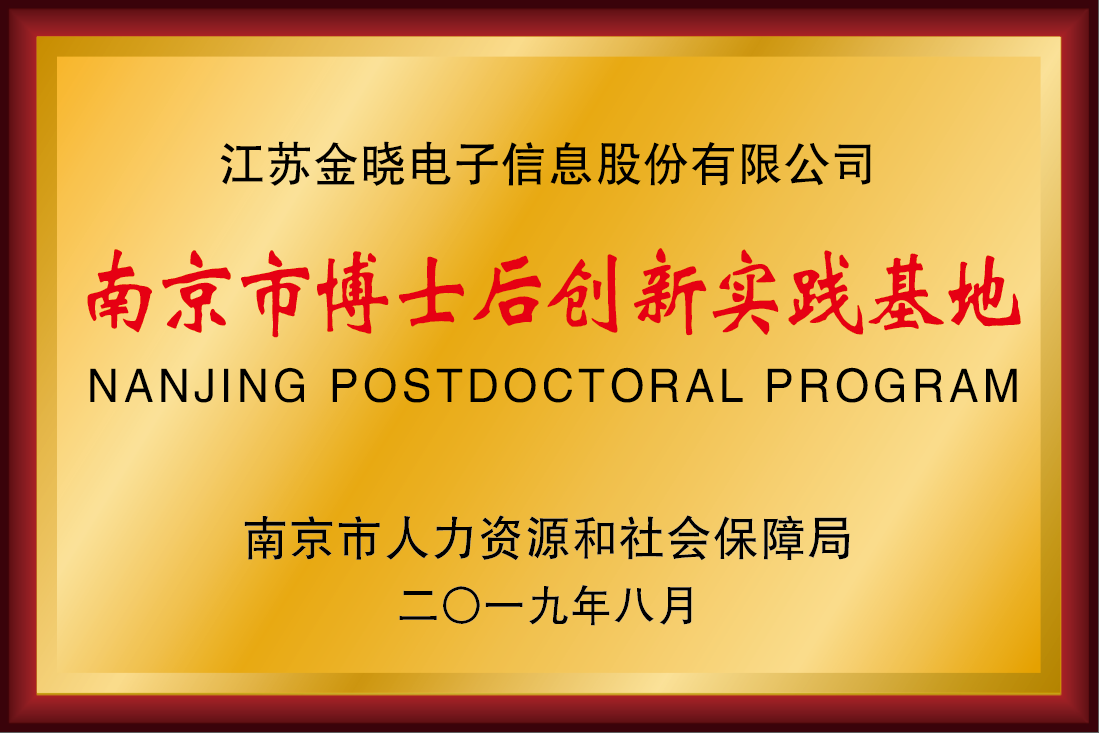 江苏金晓电子信息股份有限公司

南京市博士后创新实践基地

NANJING POSTDOCTORAL PROGRAM

南京市人力资源和社会保障局

二〇一九年八月